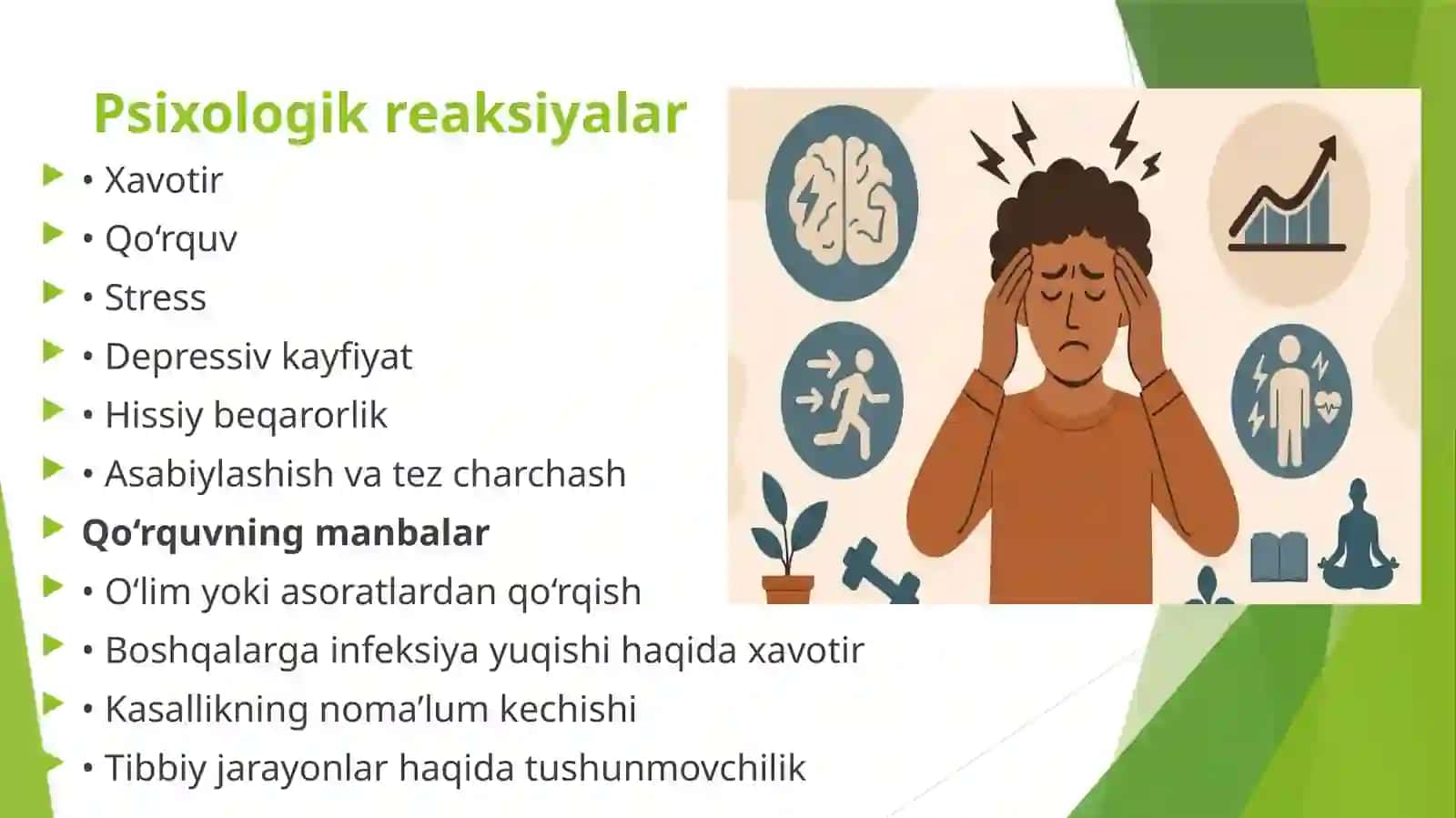 Psixologik reaksiyalar

• Xavotir
• Qo‘rquv
• Stress
• Depressiv kayfiyat
• Hissiy beqarorlik
• Asabiylashish va tez charchash

Qo‘rquvning manbalar

• O‘lim yoki asoratlardan qo‘rqish
• Boshqalarga infeksiya yuqishi haqida xavotir
• Kasallikning noma’lum kechishi
• Tibbiy jarayonlar haqida tushunmovchilik